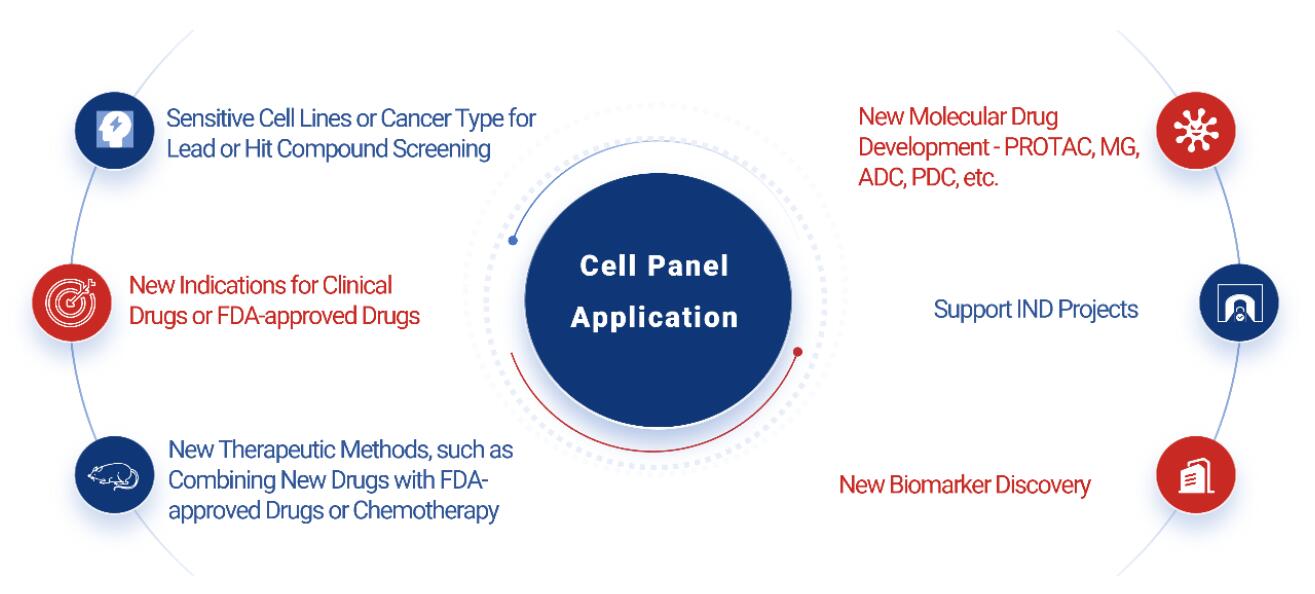 Sensitive Cell Lines or Cancer Type for Lead or Hit Compound Screening

New Indications for Clinical Drugs or FDA-approved Drugs

New Therapeutic Methods, such as Combining New Drugs with FDA-approved Drugs or Chemotherapy

Cell Panel Application

New Molecular Drug Development - PROTAC, MG, ADC, PDC, etc.

Support IND Projects

New Biomarker Discovery